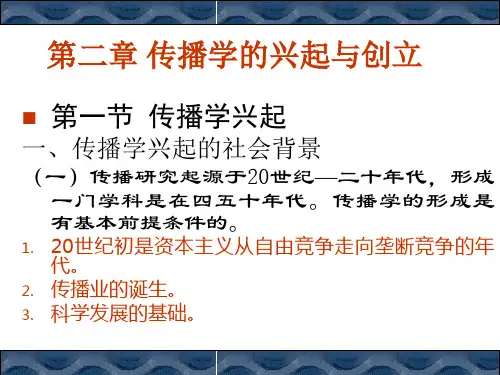 第二章 传播学的兴起与创立

■ 第一节 传播学兴起

一、传播学兴起的社会背景

（一）传播研究起源于20世纪—二十年代，形成一门学科是在四五十年代。传播学的形成是有基本前提条件的。

1. 20世纪初是资本主义从自由竞争走向垄断竞争的年代。
2. 传播业的诞生。
3. 科学发展的基础。